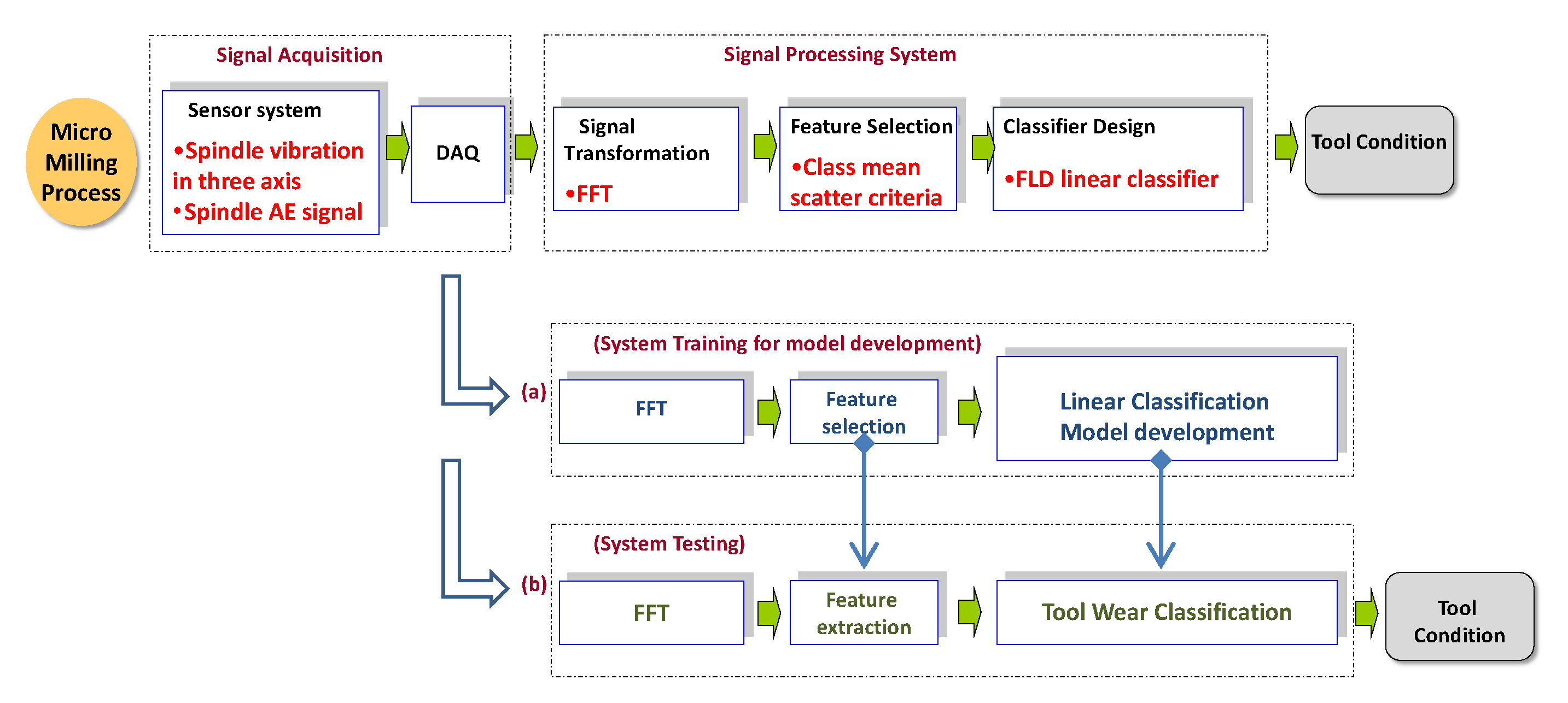 Micro Milling Process

Signal Acquisition

Sensor system

•Spindle vibration in three axis

•Spindle AE signal

DAQ

Signal Processing System

Signal Transformation

•FFT

Feature Selection

•Class mean scatter criteria

Classifier Design

•FLD linear classifier

Tool Condition

(System Training for model development)

(a)

FFT

Feature selection

Linear Classification Model development

(System Testing)

(b)

FFT

Feature extraction

Tool Wear Classification

Tool Condition